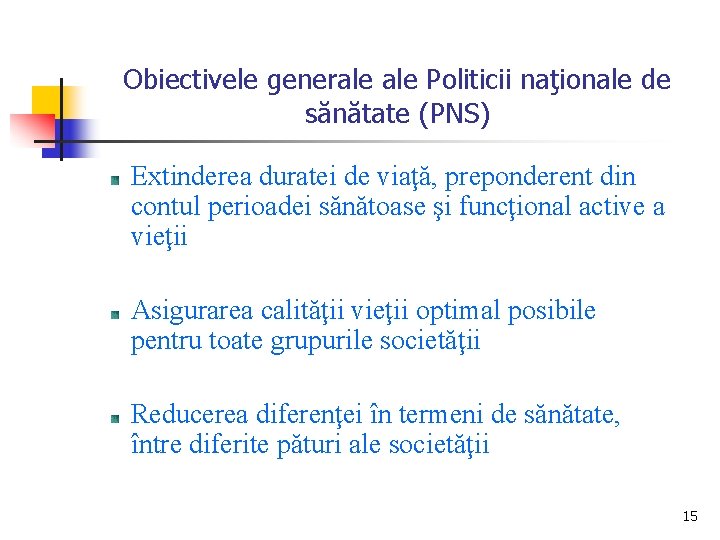 Obiectivele generale ale Politicii naţionale de sănătate (PNS)

Extinderea duratei de viaţă, preponderent din contul perioadei sănătoase şi funcţional active a vieţii

Asigurarea calităţii vieţii optimal posibile pentru toate grupurile societăţii

Reducerea diferenţei în termeni de sănătate, între diferite pături ale societăţii

15